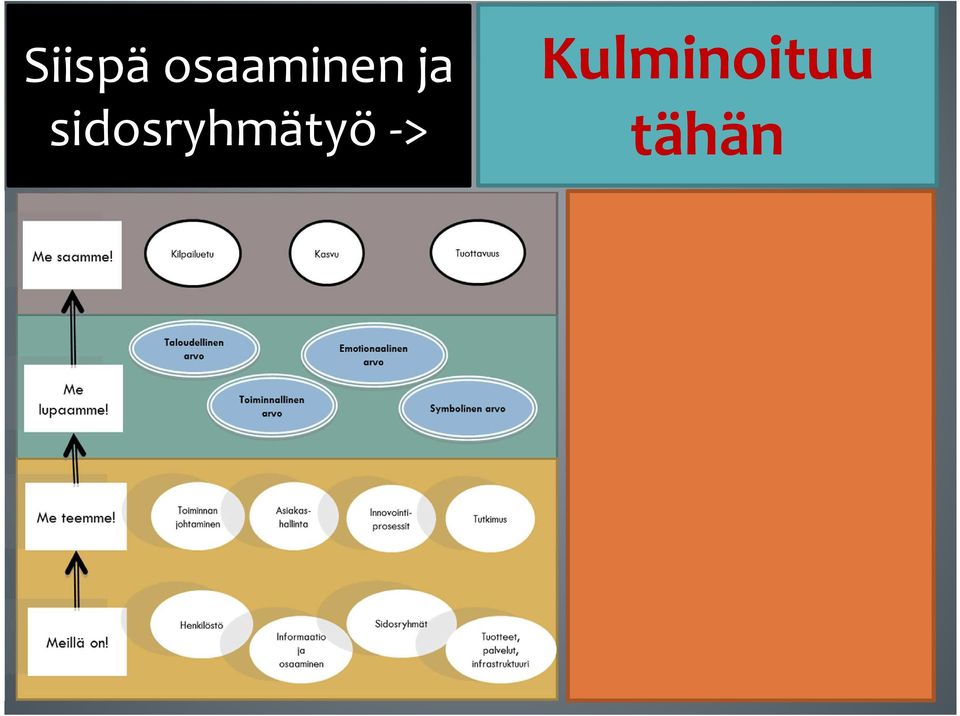 Siispä osaaminen ja sidosryhmätyö ->

Kulminoituu tähän

Me saamme!

Kilpailuetu

Kasvu

Tuottavuus

Me lupaamme!

Taloudellinen arvo

Emotionaalinen arvo

Toiminnallinen arvo

Symbolinen arvo

Me teemme!

Toiminnan johtaminen

Asiakas-hallinta

Innovointi-prosessit

Tutkimus

Meillä on!

Henkilöstö

Informaatio ja osaaminen

Sidosryhmät

Tuotteet, palvelut, infrastruktuuri